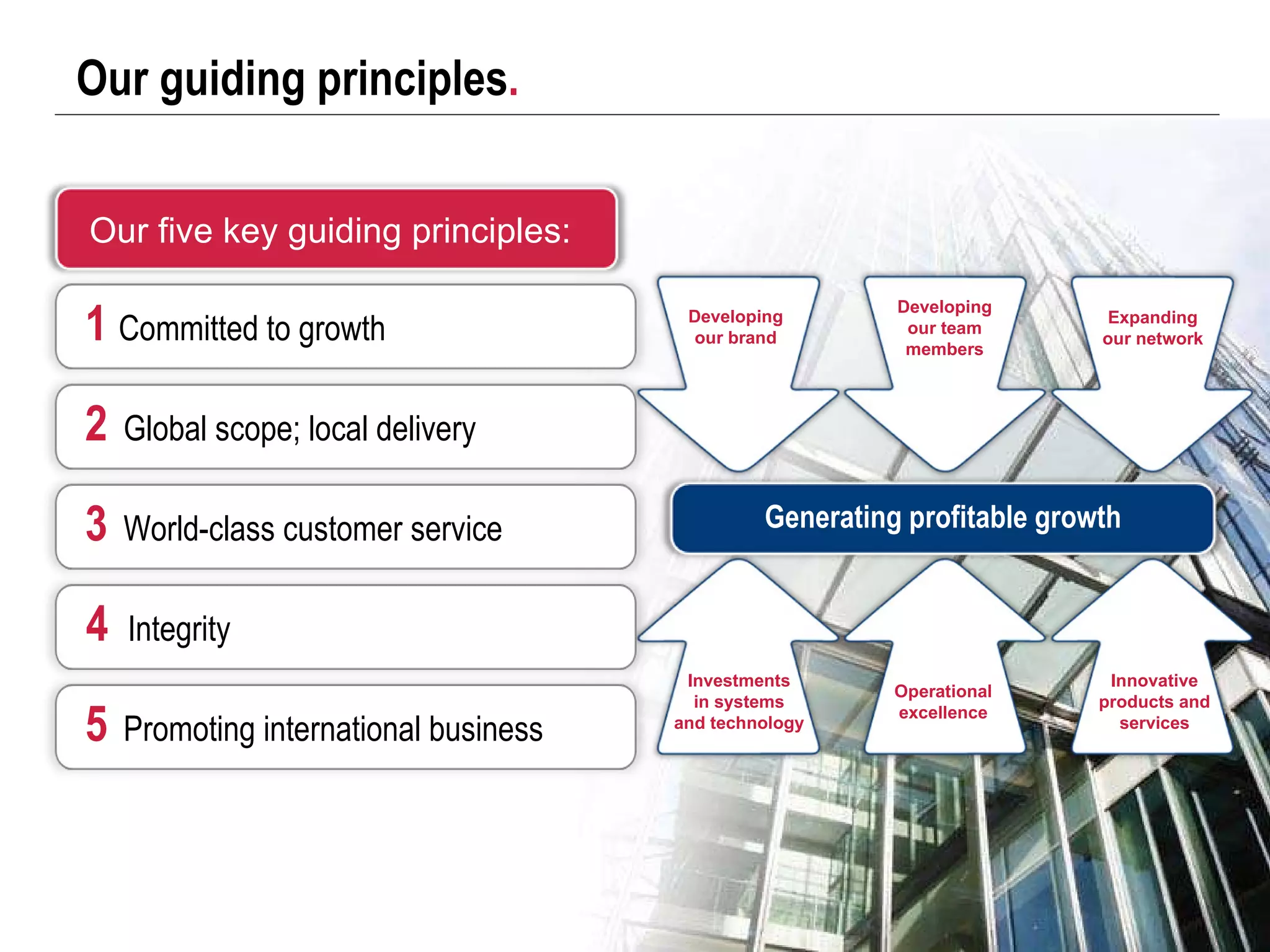 Our guiding principles.

Our five key guiding principles:

1 Committed to growth

2 Global scope; local delivery

3 World-class customer service

4 Integrity

5 Promoting international business

Developing our brand

Developing our team members

Expanding our network

Generating profitable growth

Investments in systems and technology

Operational excellence

Innovative products and services